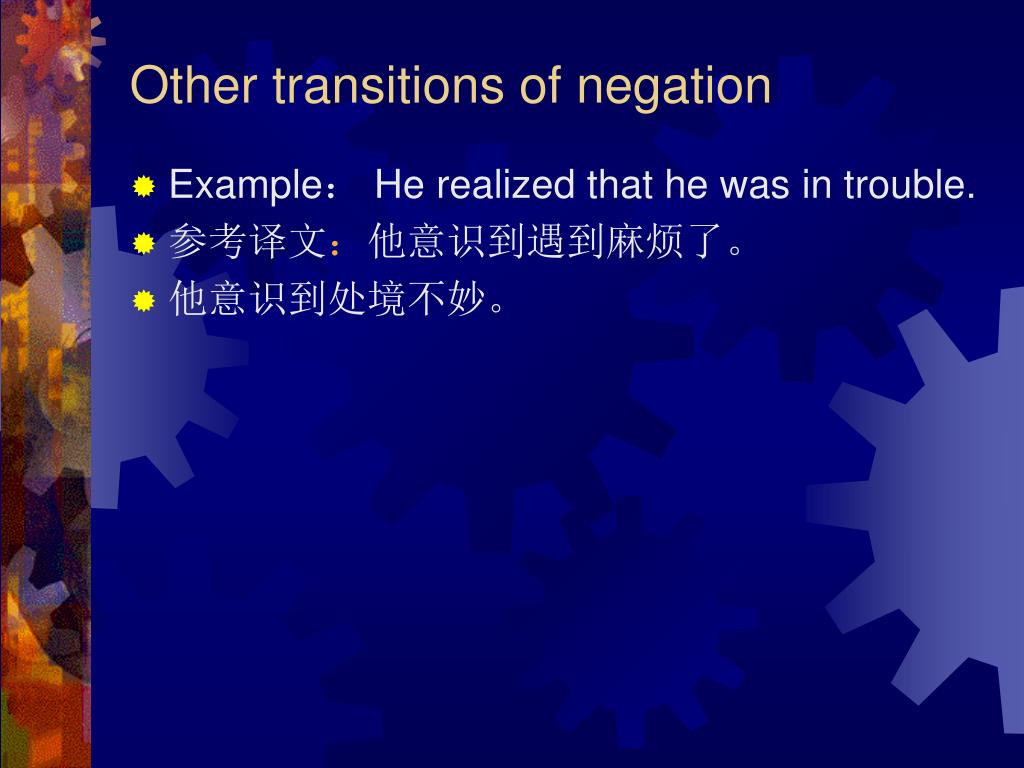 Other transitions of negation

Example： He realized that he was in trouble.
参考译文：他意识到遇到麻烦了。
他意识到处境不妙。